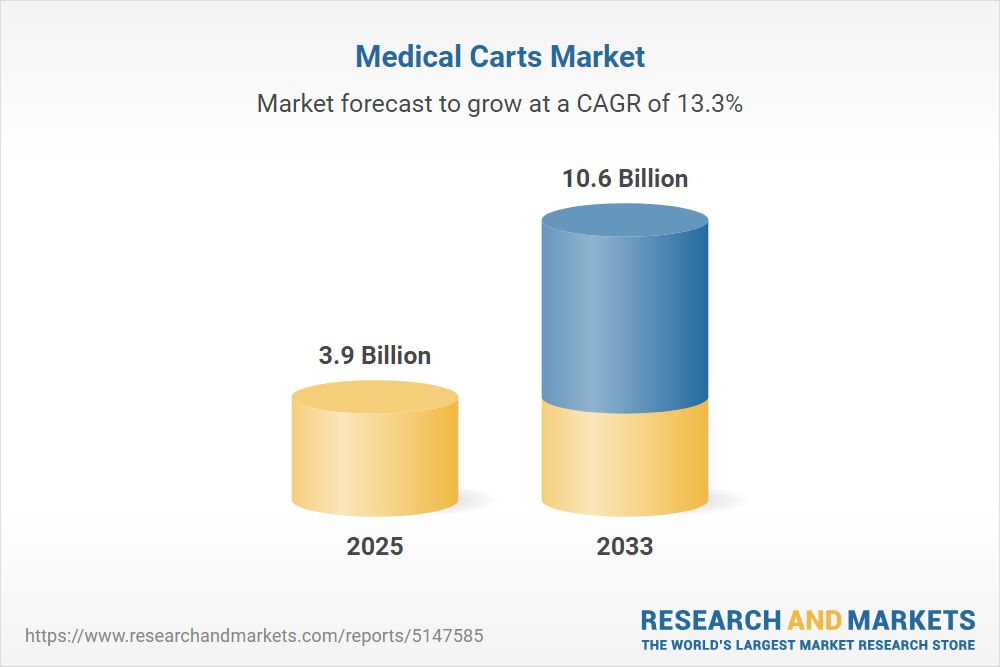 Medical Carts Market

Market forecast to grow at a CAGR of 13.3%

3.9 Billion

10.6 Billion

2025

2033

https://www.researchandmarkets.com/reports/5147585

RESEARCH AND MARKETS
THE WORLD'S LARGEST MARKET RESEARCH STORE